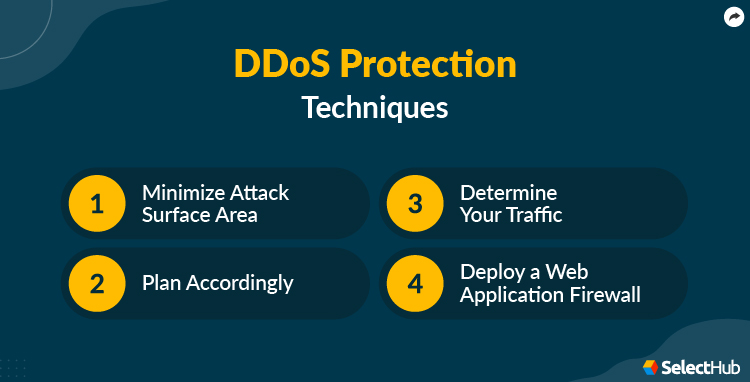 DDoS Protection
Techniques

1 Minimize Attack Surface Area

2 Plan Accordingly

3 Determine Your Traffic

4 Deploy a Web Application Firewall

SelectHub